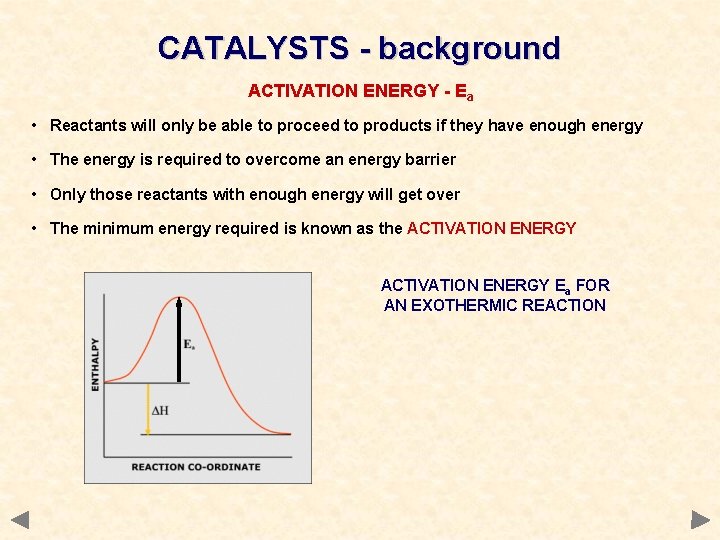 CATALYSTS - background

ACTIVATION ENERGY - $E_a$

• Reactants will only be able to proceed to products if they have enough energy

• The energy is required to overcome an energy barrier

• Only those reactants with enough energy will get over

• The minimum energy required is known as the ACTIVATION ENERGY

ENTHALPY

$E_a$

$\Delta H$

REACTION CO-ORDINATE

ACTIVATION ENERGY $E_a$ FOR AN EXOTHERMIC REACTION